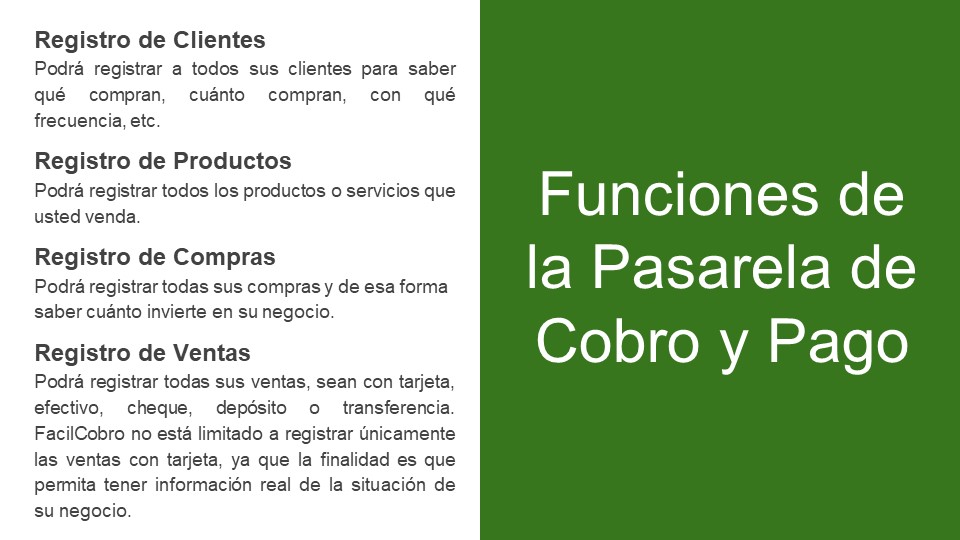 Registro de Clientes
Podrá registrar a todos sus clientes para saber qué compran, cuánto compran, con qué frecuencia, etc.

Registro de Productos
Podrá registrar todos los productos o servicios que usted venda.

Registro de Compras
Podrá registrar todas sus compras y de esa forma saber cuánto invierte en su negocio.

Registro de Ventas
Podrá registrar todas sus ventas, sean con tarjeta, efectivo, cheque, depósito o transferencia. FacilCobro no está limitado a registrar únicamente las ventas con tarjeta, ya que la finalidad es que permita tener información real de la situación de su negocio.

Funciones de la Pasarela de Cobro y Pago